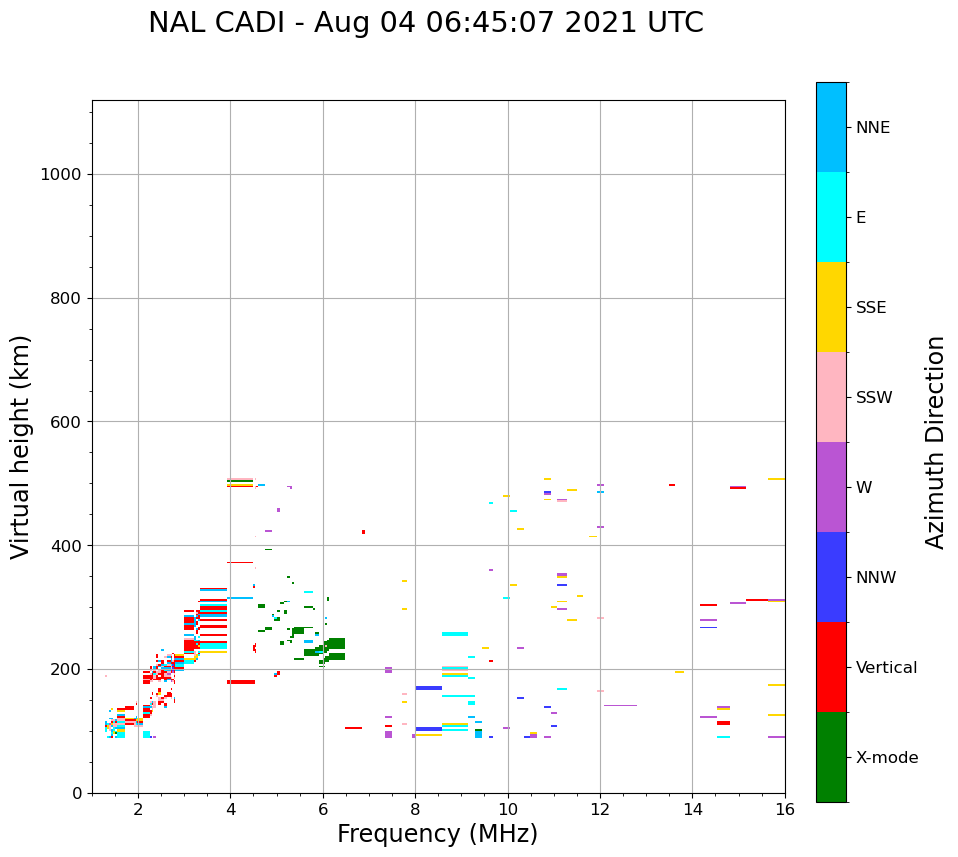 NAL CADI - Aug 04 06:45:07 2021 UTC

Virtual height (km)

1000
800
600
400
200
0

2
4
6
8
10
12
14
16

Frequency (MHz)

NNE
E
SSE
SSW
W
NNW
Vertical
X-mode

Azimuth Direction